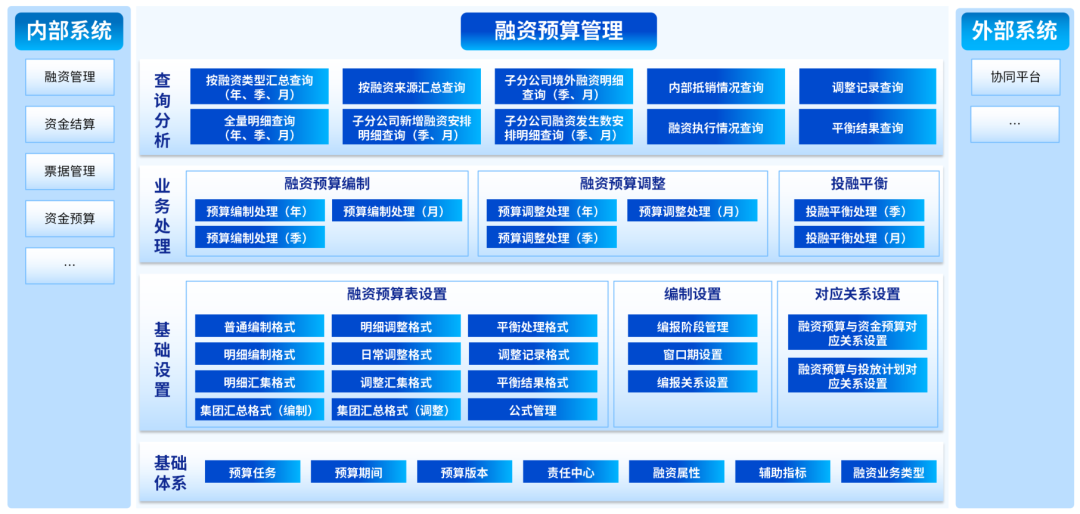 内部系统

融资管理

资金结算

票据管理

资金预算

...

融资预算管理

查询分析

按融资类型汇总查询（年、季、月）

按融资来源汇总查询

子分公司境外融资明细查询（季、月）

内部抵销情况查询

调整记录查询

全量明细查询（年、季、月）

子分公司新增融资安排明细查询（季、月）

子分公司融资发生数安排明细查询（季、月）

融资执行情况查询

平衡结果查询

业务处理

融资预算编制

预算编制处理（年）

预算编制处理（月）

预算编制处理（季）

融资预算调整

预算调整处理（年）

预算调整处理（月）

预算调整处理（季）

投融平衡

投融平衡处理（季）

投融平衡处理（月）

基础设置

融资预算表设置

普通编制格式

明细调整格式

平衡处理格式

明细编制格式

日常调整格式

调整记录格式

明细汇集格式

调整汇集格式

平衡结果格式

集团汇总格式（编制）

集团汇总格式（调整）

公式管理

编制设置

编报阶段管理

窗口期设置

编报关系设置

对应关系设置

融资预算与资金预算对应关系设置

融资预算与投放计划对应关系设置

基础体系

预算任务

预算期间

预算版本

责任中心

融资属性

辅助指标

融资业务类型

外部系统

协同平台

...